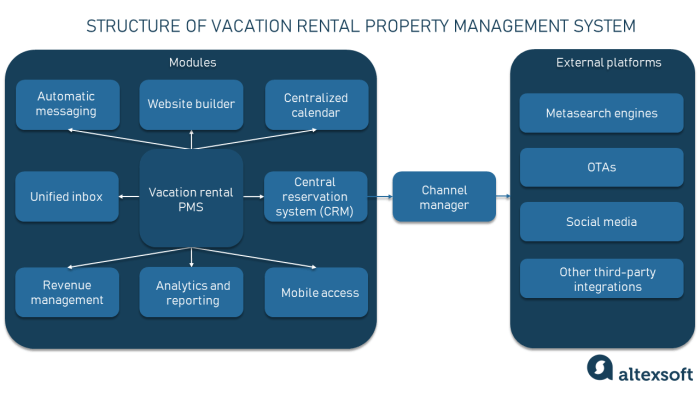 STRUCTURE OF VACATION RENTAL PROPERTY MANAGEMENT SYSTEM

Modules

Automatic messaging

Website builder

Centralized calendar

Unified inbox

Vacation rental PMS

Central reservation system (CRM)

Revenue management

Analytics and reporting

Mobile access

Channel manager

External platforms

Metasearch engines

OTAs

Social media

Other third-party integrations

altexsoft